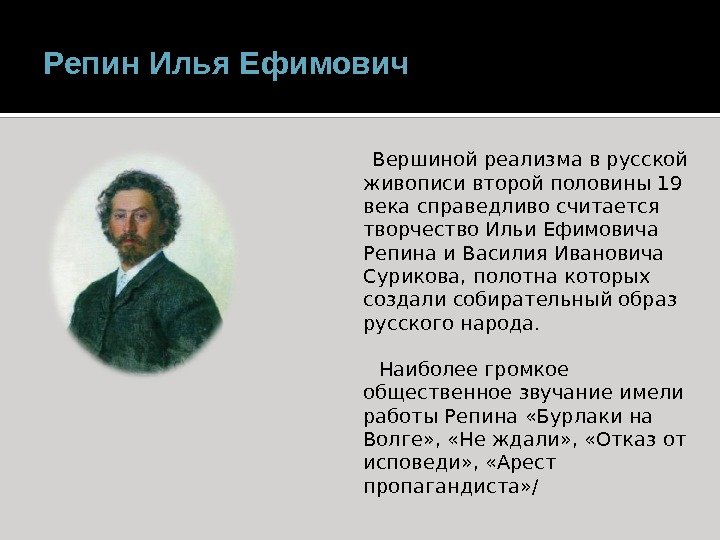 Репин Илья Ефимович

Вершиной реализма в русской живописи второй половины 19 века справедливо считается творчество Ильи Ефимовича Репина и Василия Ивановича Сурикова, полотна которых создали собирательный образ русского народа.

Наиболее громкое общественное звучание имели работы Репина «Бурлаки на Волге», «Не ждали», «Отказ от исповеди», «Арест пропагандиста»/